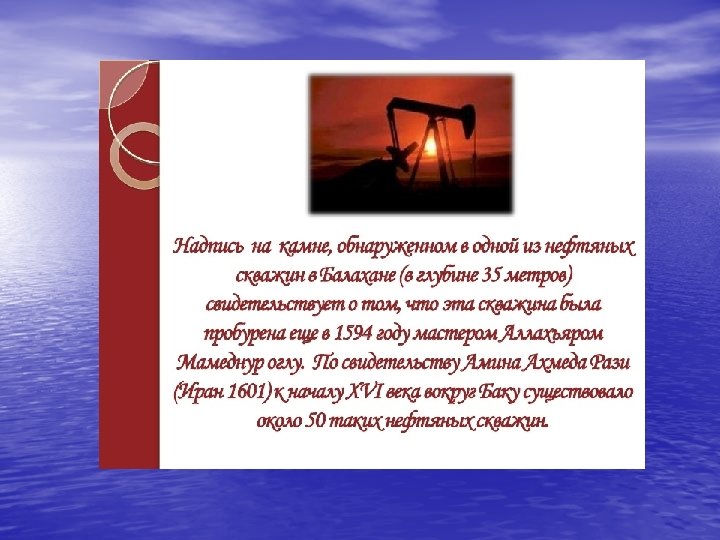 Надпись на камне, обнаруженном в одной из нефтяных скважин в Балахане (в глубине 35 метров) свидетельствует о том, что эта скважина была пробурена еще в 1594 году мастером Аллахъяром Мамеднур оглу. По свидетельству Амина Ахмеда Рази (Иран 1601) к началу XVI века вокруг Баку существовало около 50 таких нефтяных скважин.